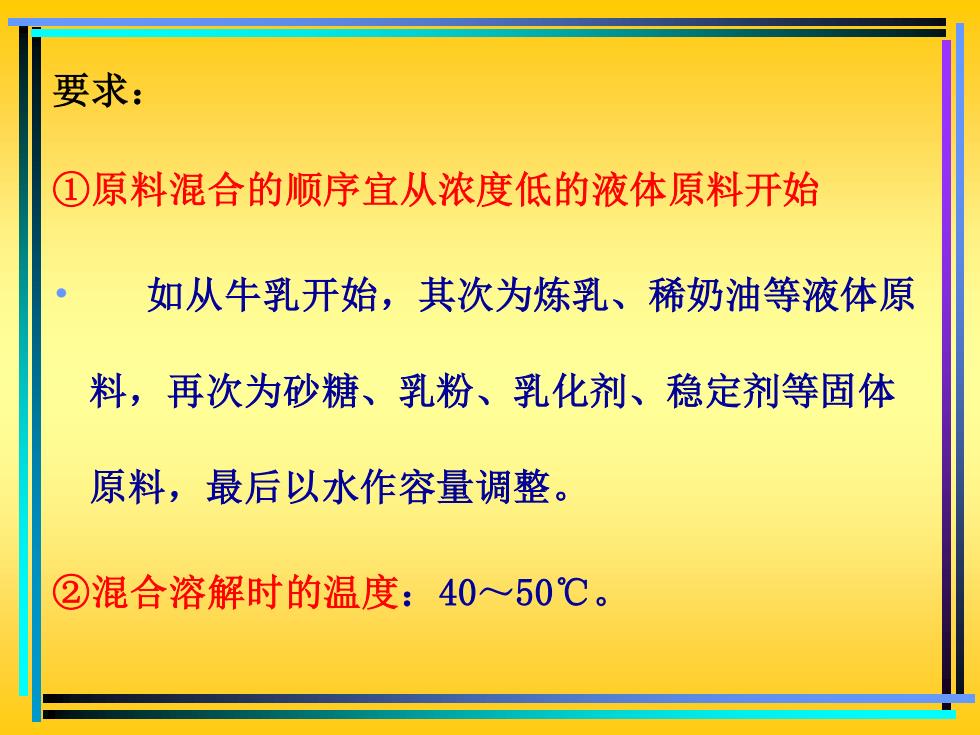 要求：

①原料混合的顺序宜从浓度低的液体原料开始

• 如从牛乳开始，其次为炼乳、稀奶油等液体原料，再次为砂糖、乳粉、乳化剂、稳定剂等固体原料，最后以水作容量调整。

②混合溶解时的温度：40～50℃。